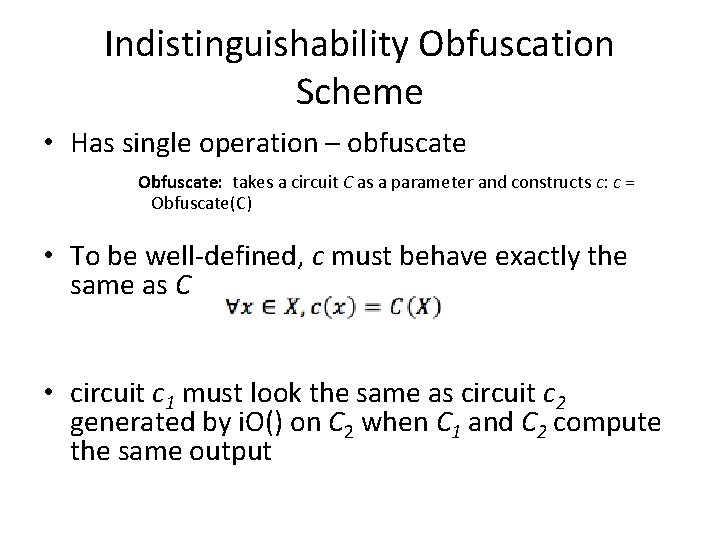 Indistinguishability Obfuscation Scheme

• Has single operation – obfuscate

Obfuscate: takes a circuit C as a parameter and constructs c: c = Obfuscate(C)

• To be well-defined, c must behave exactly the same as C

$\forall x \in X, c(x) = C(X)$

• circuit $c_1$ must look the same as circuit $c_2$ generated by iO() on $C_2$ when $C_1$ and $C_2$ compute the same output